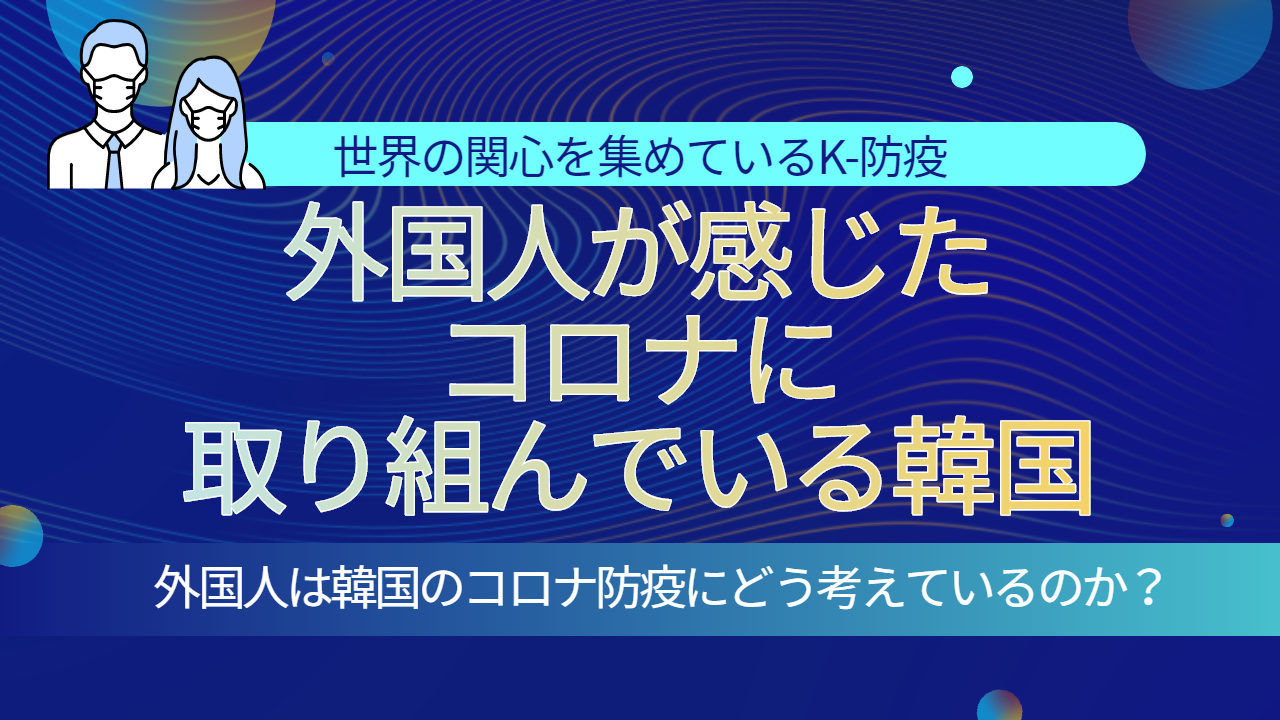 世界の関心を集めているK-防疫

外国人が感じた
コロナに
取り組んでいる韓国

外国人は韓国のコロナ防疫にどう考えているのか？